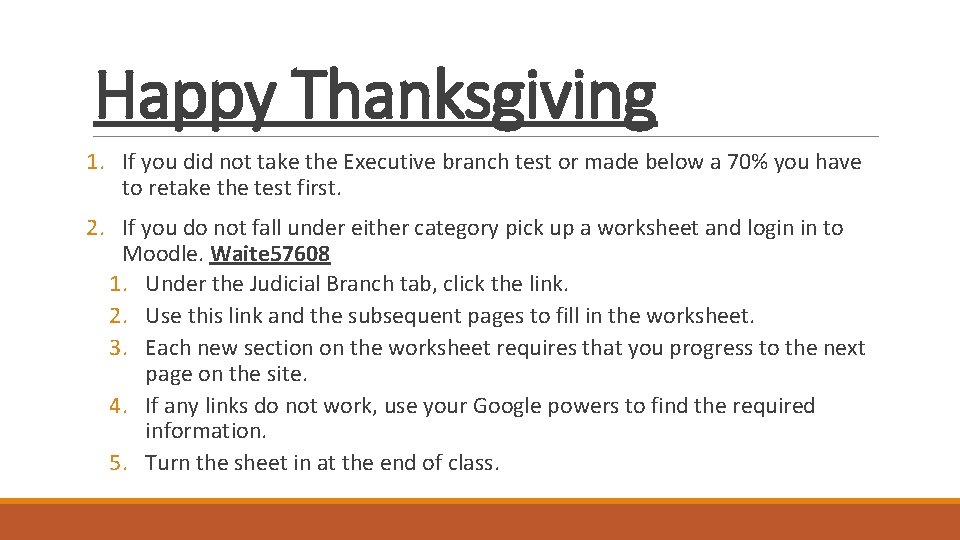 Happy Thanksgiving

1. If you did not take the Executive branch test or made below a 70% you have to retake the test first.

2. If you do not fall under either category pick up a worksheet and login in to Moodle. Waite57608
   1. Under the Judicial Branch tab, click the link.
   2. Use this link and the subsequent pages to fill in the worksheet.
   3. Each new section on the worksheet requires that you progress to the next page on the site.
   4. If any links do not work, use your Google powers to find the required information.
   5. Turn the sheet in at the end of class.